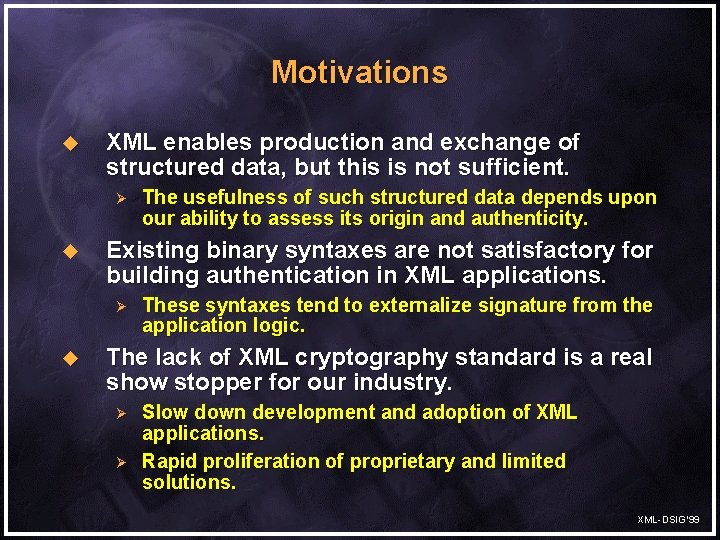 Motivations

◆ XML enables production and exchange of structured data, but this is not sufficient.

➢ The usefulness of such structured data depends upon our ability to assess its origin and authenticity.

◆ Existing binary syntaxes are not satisfactory for building authentication in XML applications.

➢ These syntaxes tend to externalize signature from the application logic.

◆ The lack of XML cryptography standard is a real show stopper for our industry.

➢ Slow down development and adoption of XML applications.

➢ Rapid proliferation of proprietary and limited solutions.

XML-DSIG'99